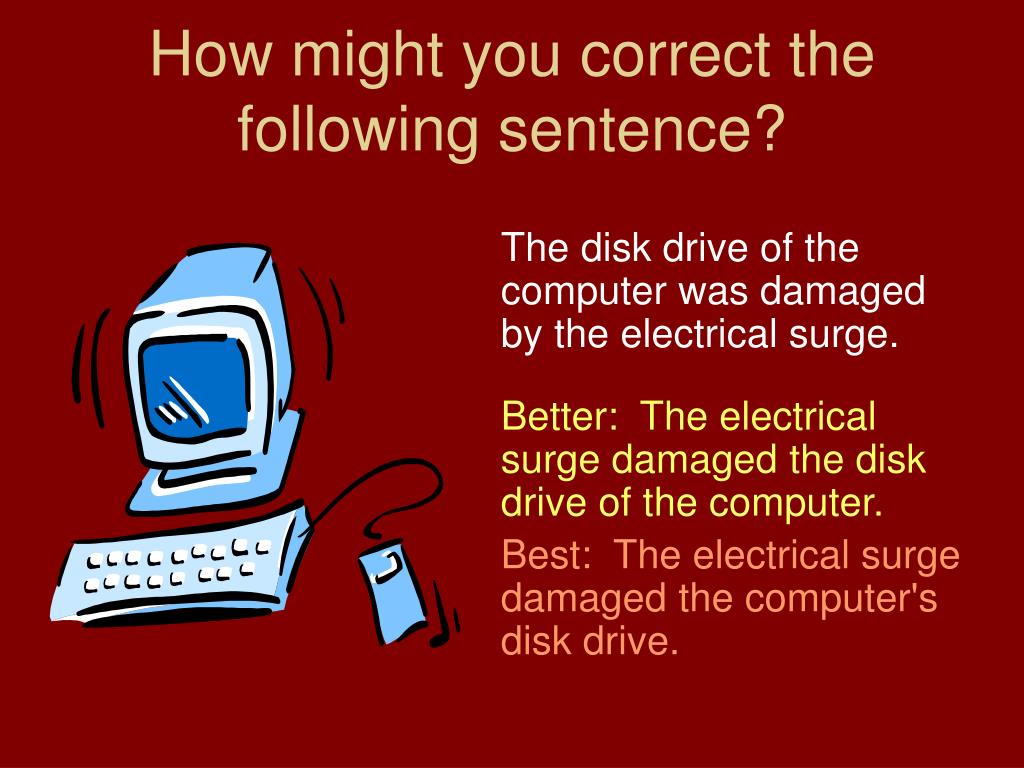 How might you correct the following sentence?

The disk drive of the computer was damaged by the electrical surge.

Better:  The electrical surge damaged the disk drive of the computer.

Best:  The electrical surge damaged the computer's disk drive.